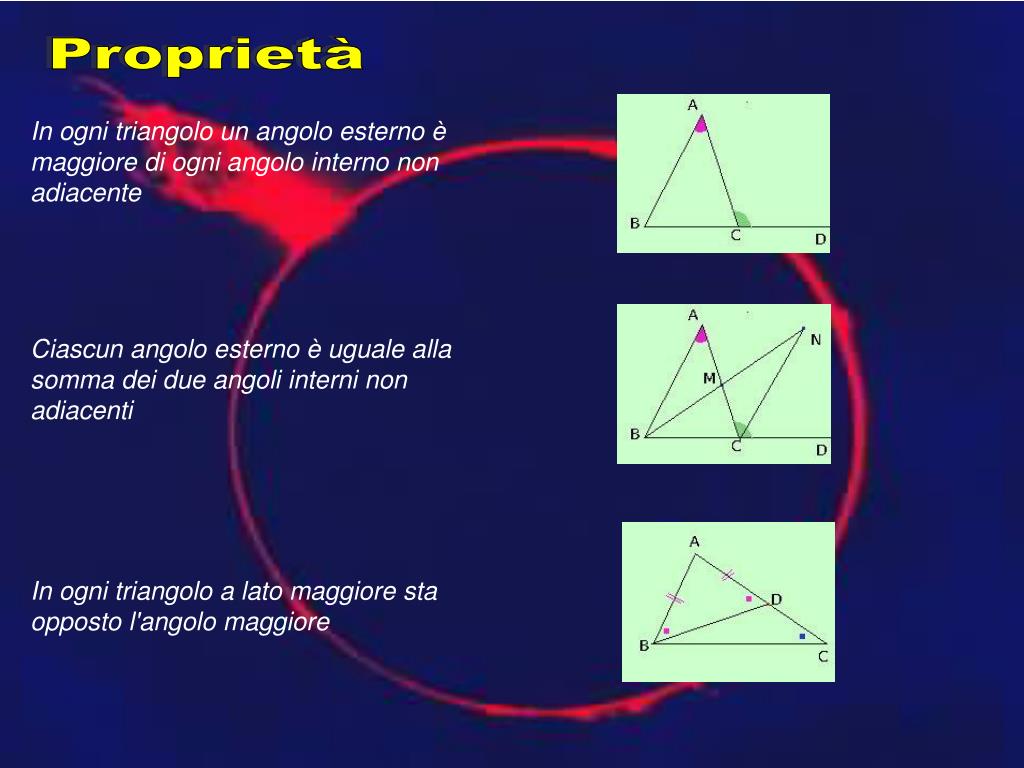 Proprietà

In ogni triangolo un angolo esterno è maggiore di ogni angolo interno non adiacente

A
B
C
D

Ciascun angolo esterno è uguale alla somma dei due angoli interni non adiacenti

A
N
M
B
C
D

In ogni triangolo a lato maggiore sta opposto l'angolo maggiore

A
D
B
C